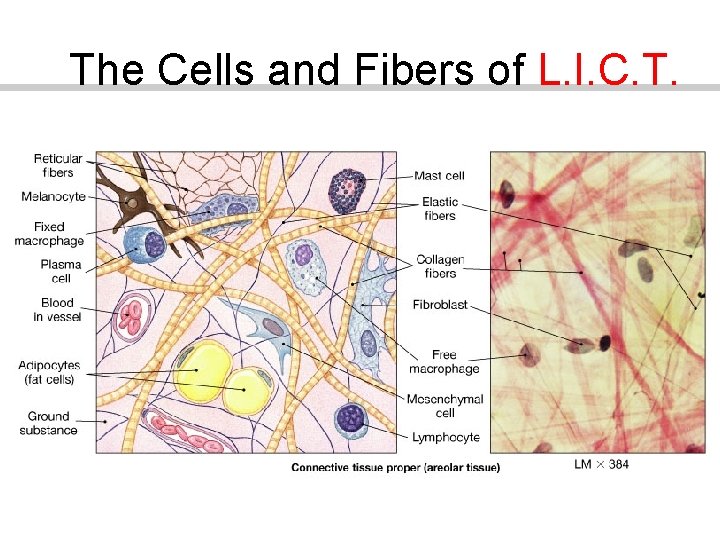 The Cells and Fibers of L.I.C.T.

Reticular fibers

Melanocyte

Fixed macrophage

Plasma cell

Blood in vessel

Adipocytes (fat cells)

Ground substance

Mast cell

Elastic fibers

Collagen fibers

Fibroblast

Free macrophage

Mesenchymal cell

Lymphocyte

Connective tissue proper (areolar tissue)

LM × 384